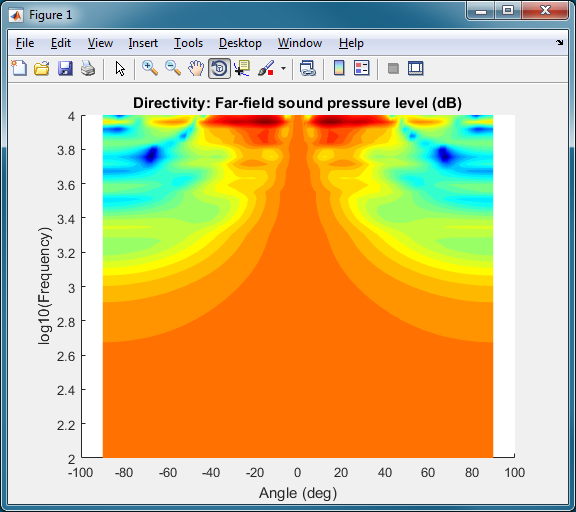 Figure 1

File Edit View Insert Tools Desktop Window Help

Directivity: Far-field sound pressure level (dB)

4
3.8
3.6
3.4
3.2
3
2.8
2.6
2.4
2.2
2

log10(Frequency)

-100 -80 -60 -40 -20 0 20 40 60 80 100

Angle (deg)